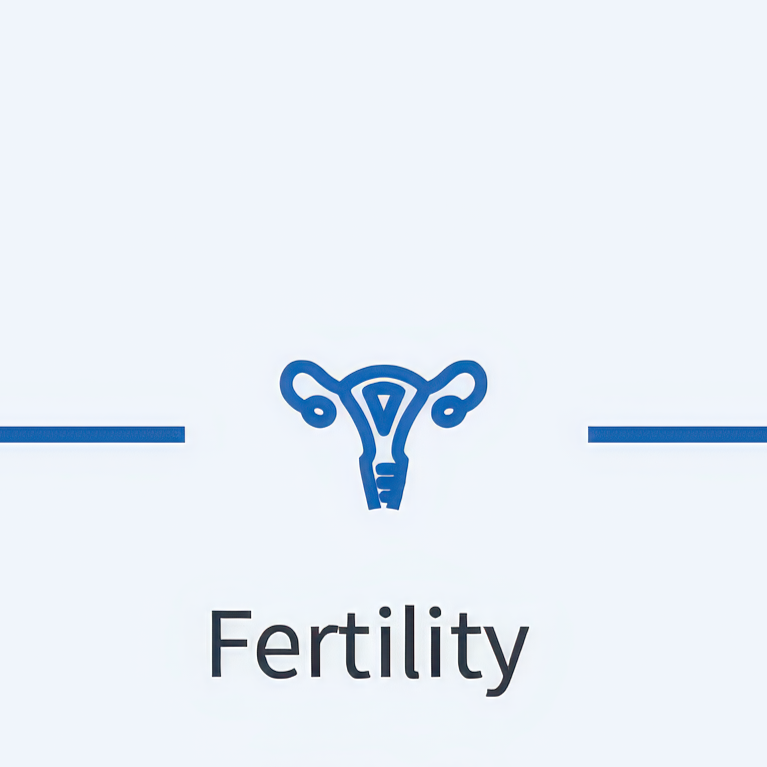 Fertility